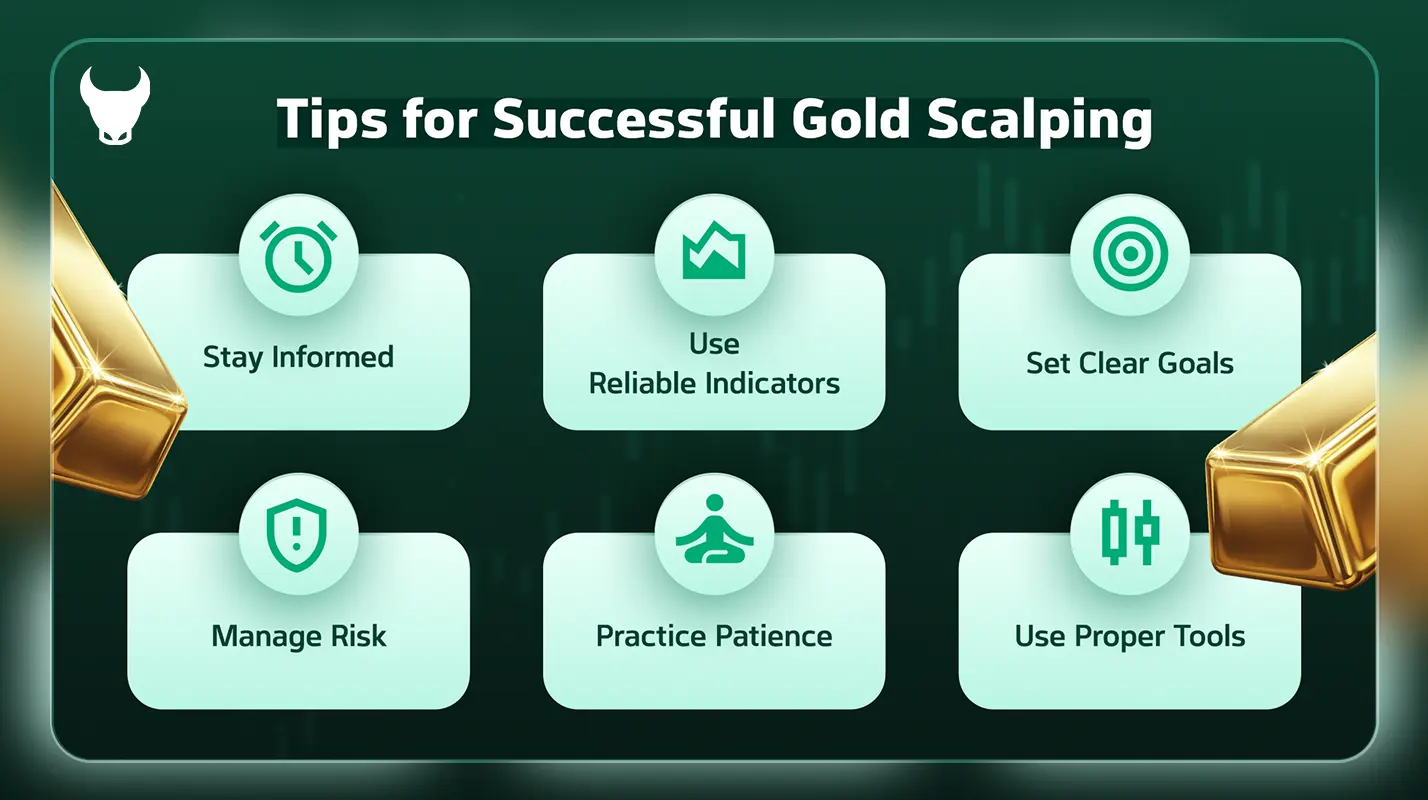 Tips for Successful Gold Scalping

Stay Informed

Use Reliable Indicators

Set Clear Goals

Manage Risk

Practice Patience

Use Proper Tools